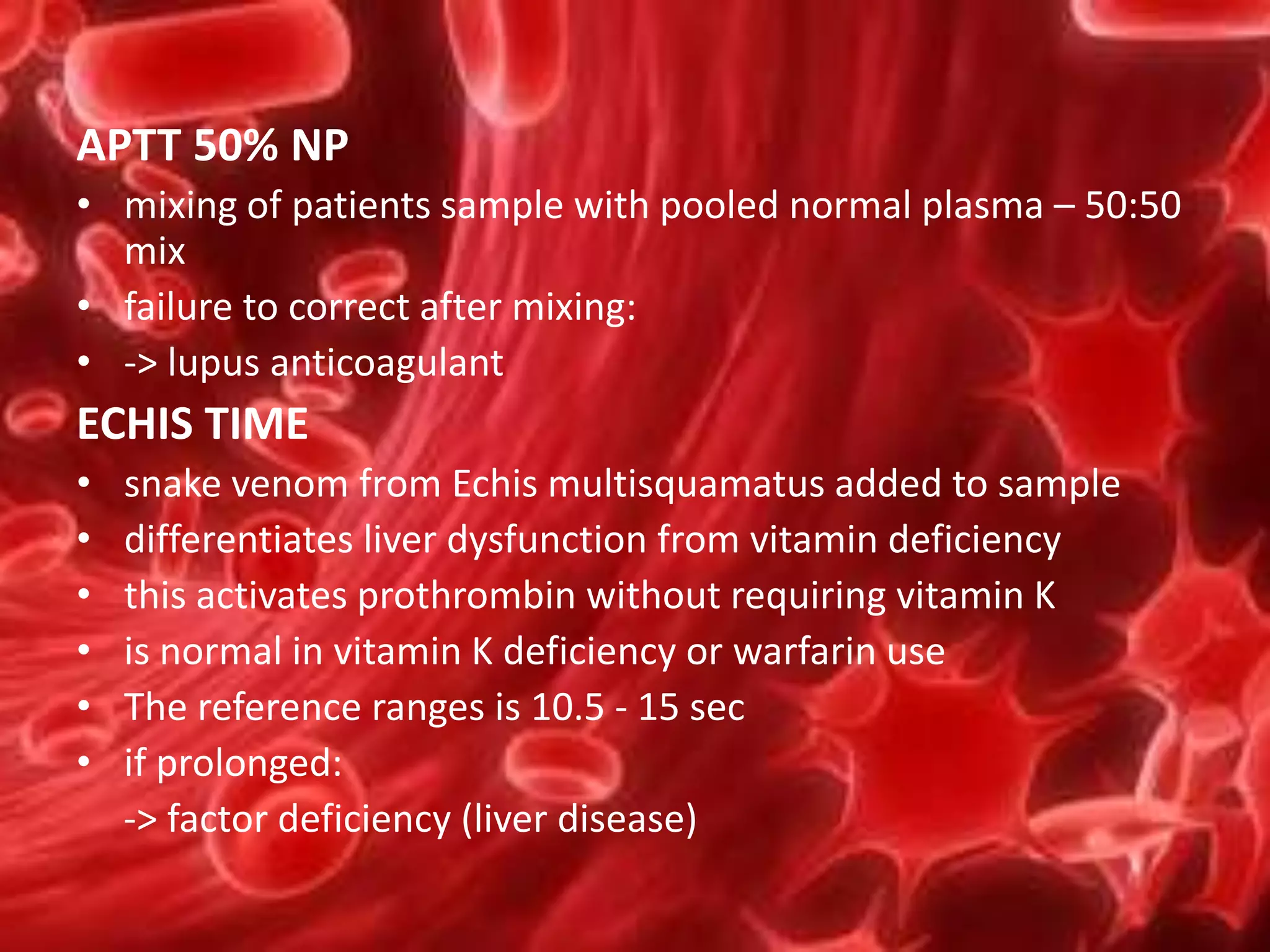 APTT 50% NP

• mixing of patients sample with pooled normal plasma – 50:50 mix
• failure to correct after mixing:
• -> lupus anticoagulant

ECHIS TIME

• snake venom from Echis multisquamatus added to sample
• differentiates liver dysfunction from vitamin deficiency
• this activates prothrombin without requiring vitamin K
• is normal in vitamin K deficiency or warfarin use
• The reference ranges is 10.5 - 15 sec
• if prolonged:
-> factor deficiency (liver disease)